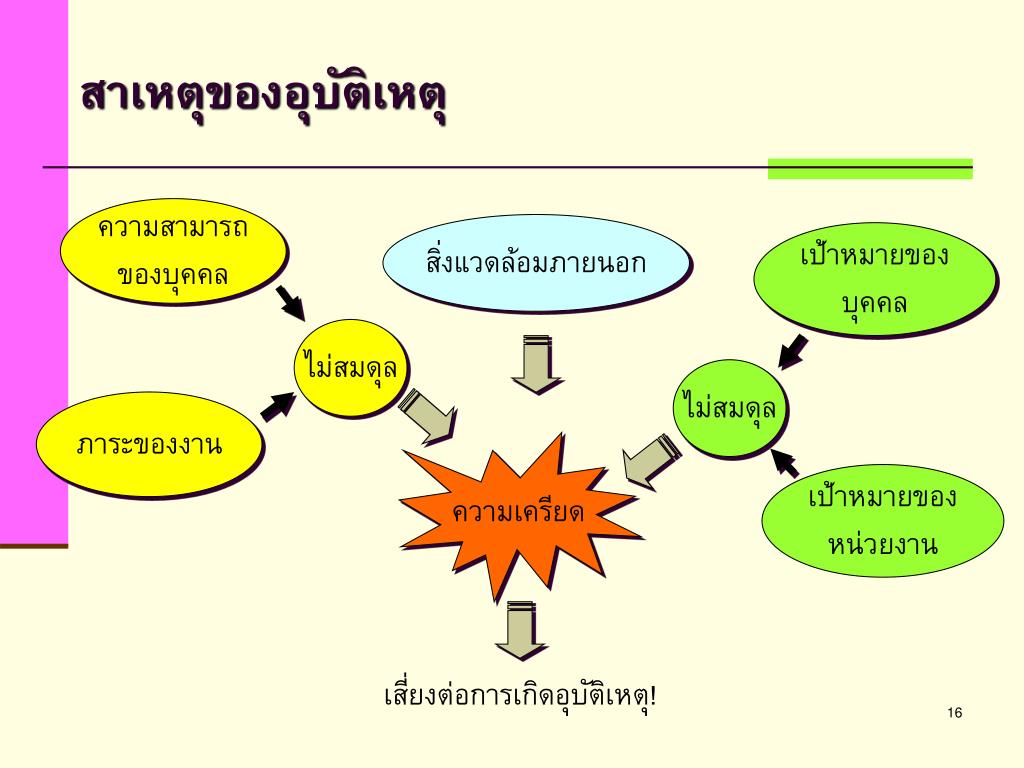 สาเหตุของอุบัติเหตุ

ความสามารถของบุคคล

สิ่งแวดล้อมภายนอก

เป้าหมายของบุคคล

ไม่สมดุล

ไม่สมดุล

ภาระของงาน

ความเครียด

เป้าหมายของหน่วยงาน

เสี่ยงต่อการเกิดอุบัติเหตุ!

16